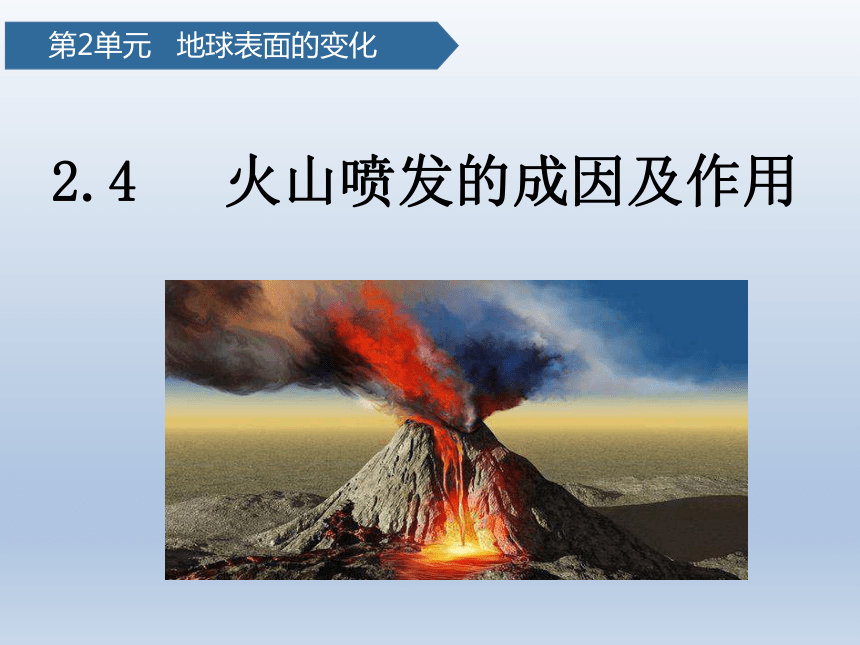 第2单元　地球表面的变化

2.4　火山喷发的成因及作用